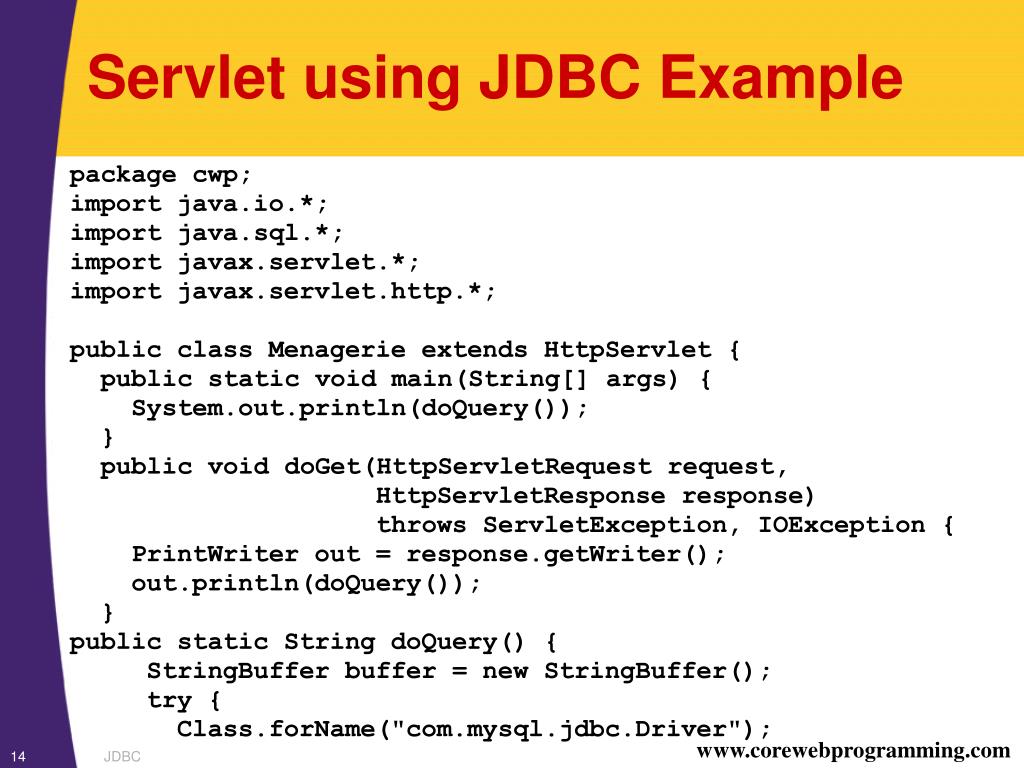 Servlet using JDBC Example

package cwp;
import java.io.*;
import java.sql.*;
import javax.servlet.*;
import javax.servlet.http.*;

public class Menagerie extends HttpServlet {
  public static void main(String[] args) {
    System.out.println(doQuery());
  }
  public void doGet(HttpServletRequest request,
                    HttpServletResponse response)
                    throws ServletException, IOException {
    PrintWriter out = response.getWriter();
    out.println(doQuery());
  }
public static String doQuery() {
     StringBuffer buffer = new StringBuffer();
     try {
       Class.forName("com.mysql.jdbc.Driver");

14 JDBC www.corewebprogramming.com